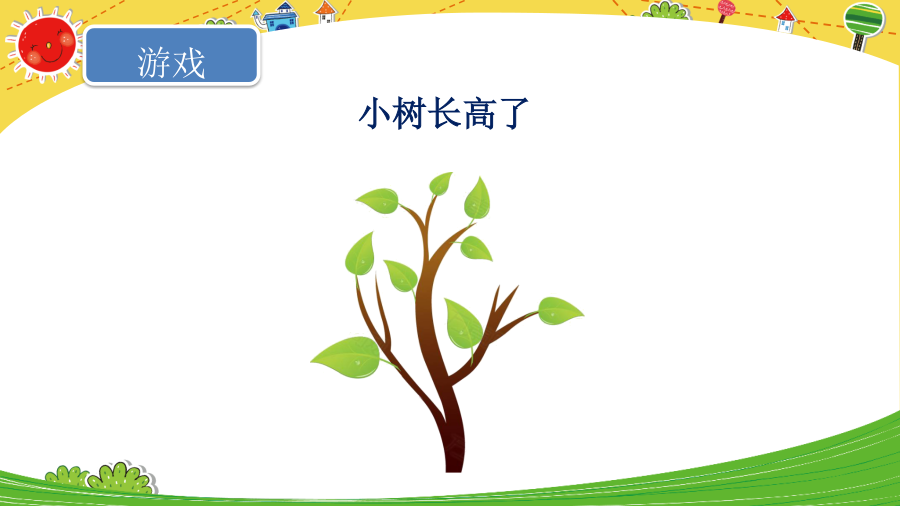 游戏

小树长高了